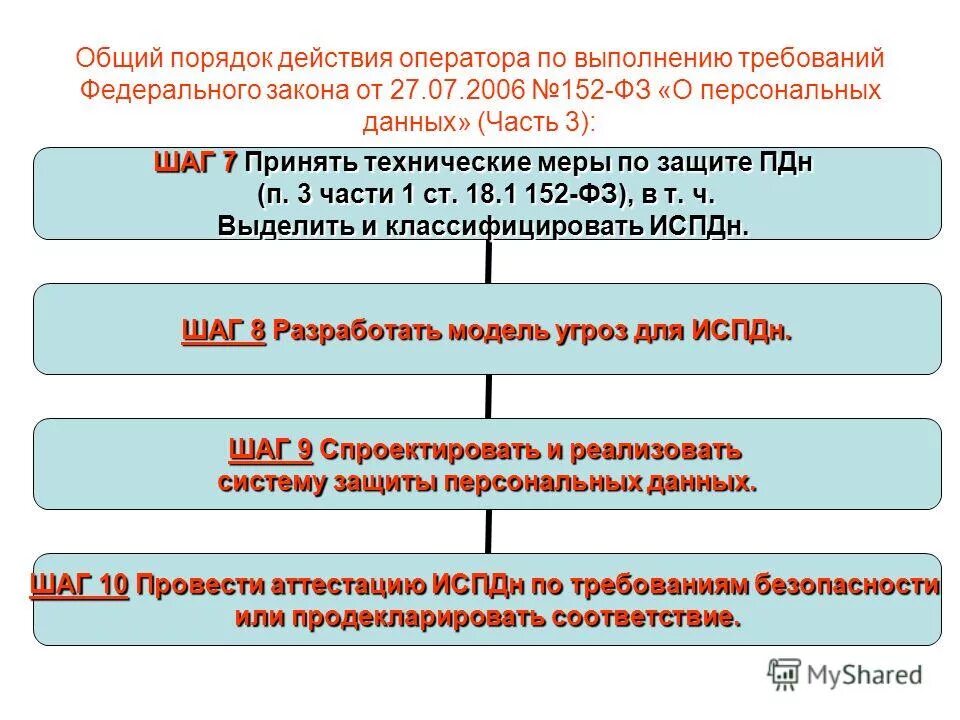 Общий порядок действия оператора по выполнению требований Федерального закона от 27.07.2006 №152-ФЗ «О персональных данных» (Часть 3):

ШАГ 7 Принять технические меры по защите ПДн (п. 3 части 1 ст. 18.1 152-ФЗ), в т. ч. Выделить и классифицировать ИСПДн.

ШАГ 8 Разработать модель угроз для ИСПДн.

ШАГ 9 Спроектировать и реализовать систему защиты персональных данных.

ШАГ 10 Провести аттестацию ИСПДн по требованиям безопасности или продекларировать соответствие.

MyShared